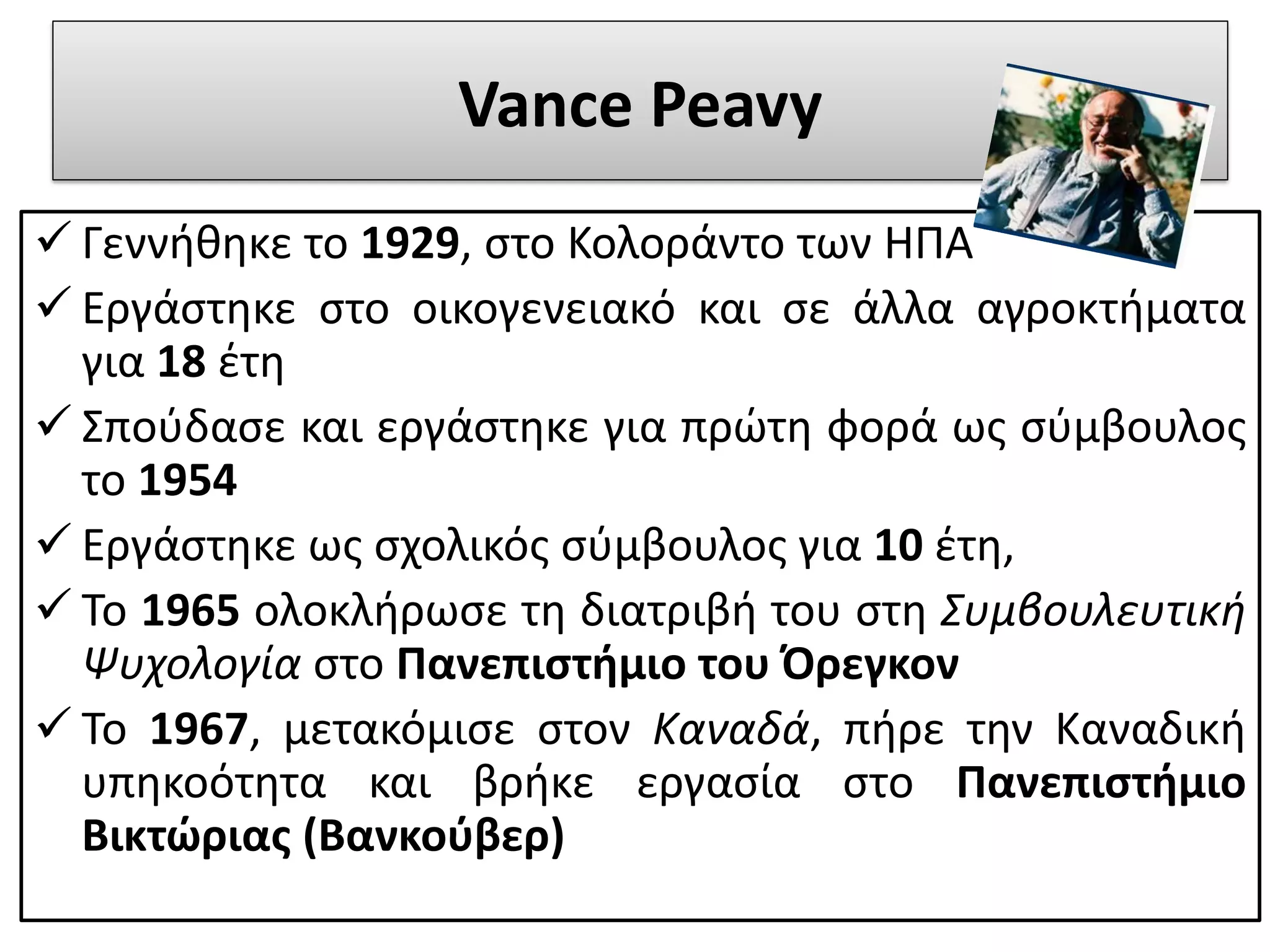 Vance Peavy

✓ Γεννήθηκε το 1929, στο Κολοράντο των ΗΠΑ

✓ Εργάστηκε στο οικογενειακό και σε άλλα αγροκτήματα για 18 έτη

✓ Σπούδασε και εργάστηκε για πρώτη φορά ως σύμβουλος το 1954

✓ Εργάστηκε ως σχολικός σύμβουλος για 10 έτη,

✓ Το 1965 ολοκλήρωσε τη διατριβή του στη Συμβουλευτική Ψυχολογία στο Πανεπιστήμιο του Όρεγκον

✓ Το 1967, μετακόμισε στον Καναδά, πήρε την Καναδική υπηκοότητα και βρήκε εργασία στο Πανεπιστήμιο Βικτώριας (Βανκούβερ)